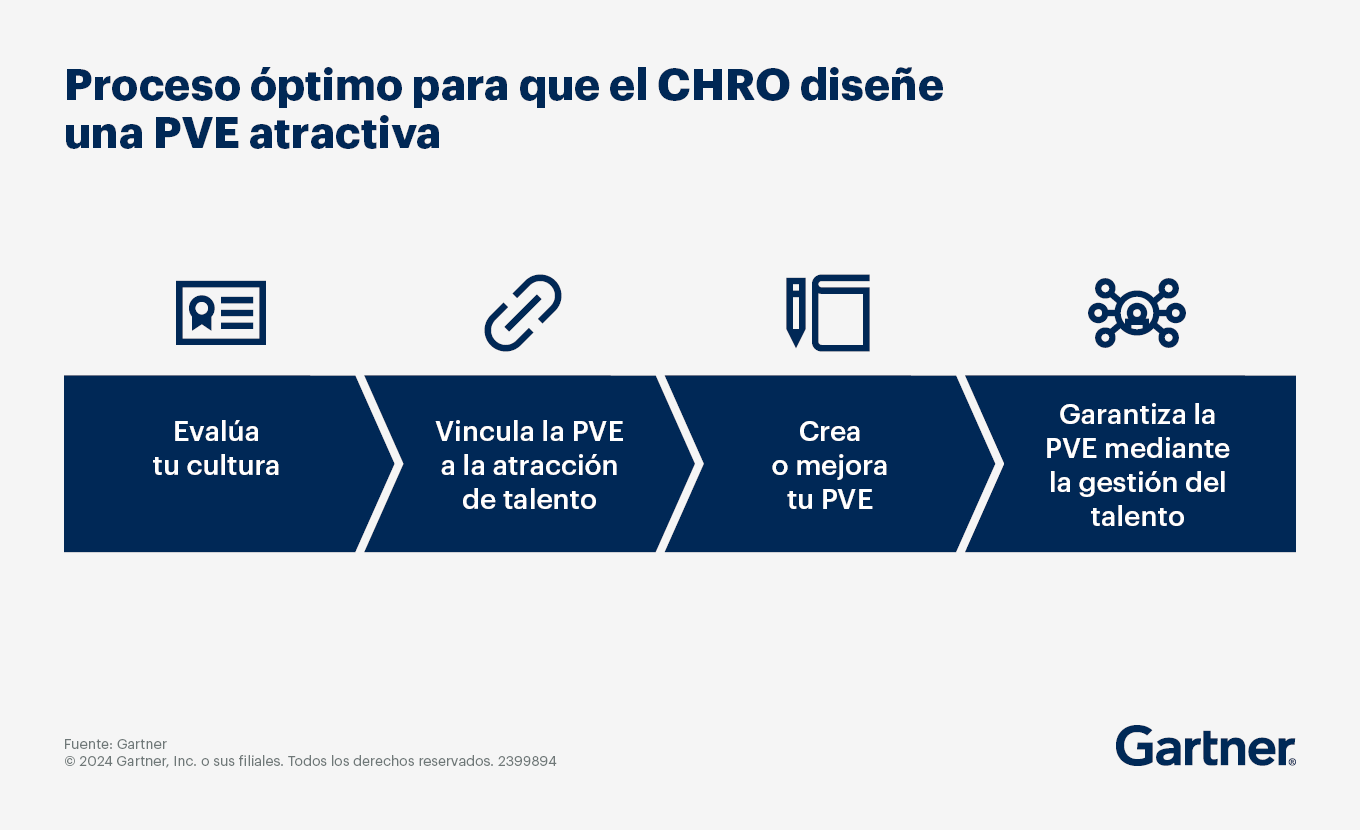 Proceso óptimo para que el CHRO diseñe una PVE atractiva

Evalúa tu cultura

Vincula la PVE a la atracción de talento

Crea o mejora tu PVE

Garantiza la PVE mediante la gestión del talento

Fuente: Gartner
© 2024 Gartner, Inc. o sus filiales. Todos los derechos reservados. 2399894

Gartner®